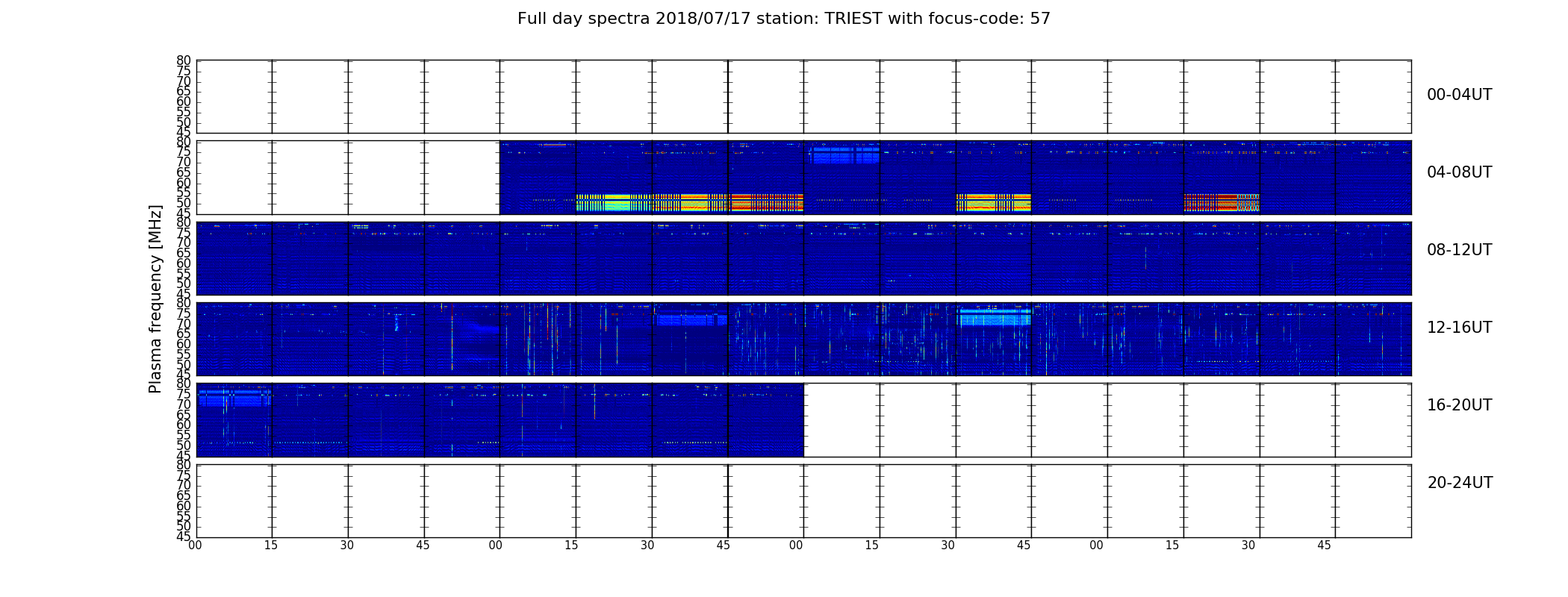 Full day spectra 2018/07/17 station: TRIEST with focus-code: 57

Plasma frequency [MHz]

80
75
70
65
60
55
50
45

00-04UT

80
75
70
65
60
55
50
45

04-08UT

80
75
70
65
60
55
50
45

08-12UT

80
75
70
65
60
55
50
45

12-16UT

80
75
70
65
60
55
50
45

16-20UT

80
75
70
65
60
55
50
45

20-24UT

00 15 30 45 00 15 30 45 00 15 30 45 00 15 30 45